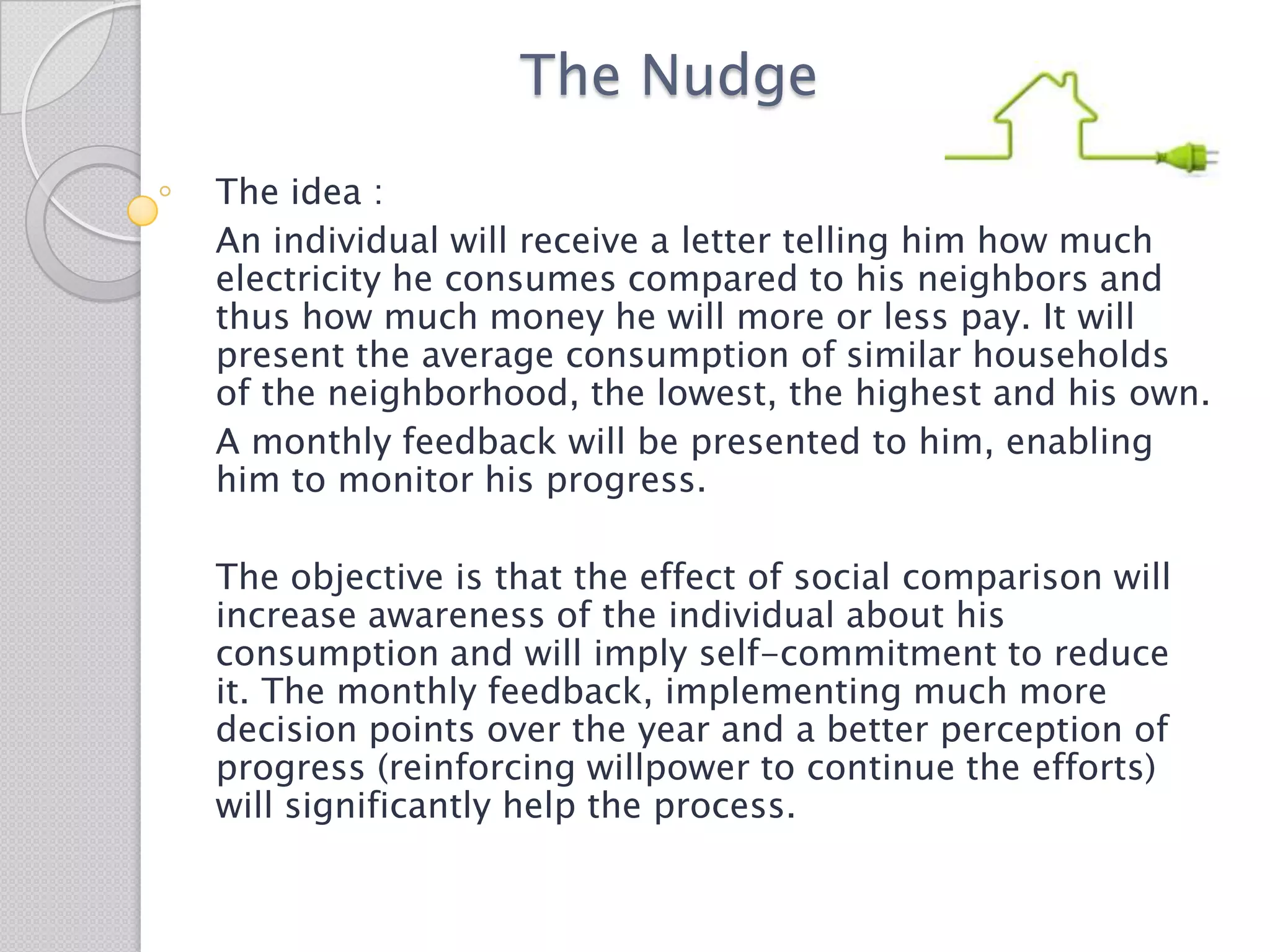 The Nudge

The idea :

An individual will receive a letter telling him how much electricity he consumes compared to his neighbors and thus how much money he will more or less pay. It will present the average consumption of similar households of the neighborhood, the lowest, the highest and his own.

A monthly feedback will be presented to him, enabling him to monitor his progress.

The objective is that the effect of social comparison will increase awareness of the individual about his consumption and will imply self-commitment to reduce it. The monthly feedback, implementing much more decision points over the year and a better perception of progress (reinforcing willpower to continue the efforts) will significantly help the process.